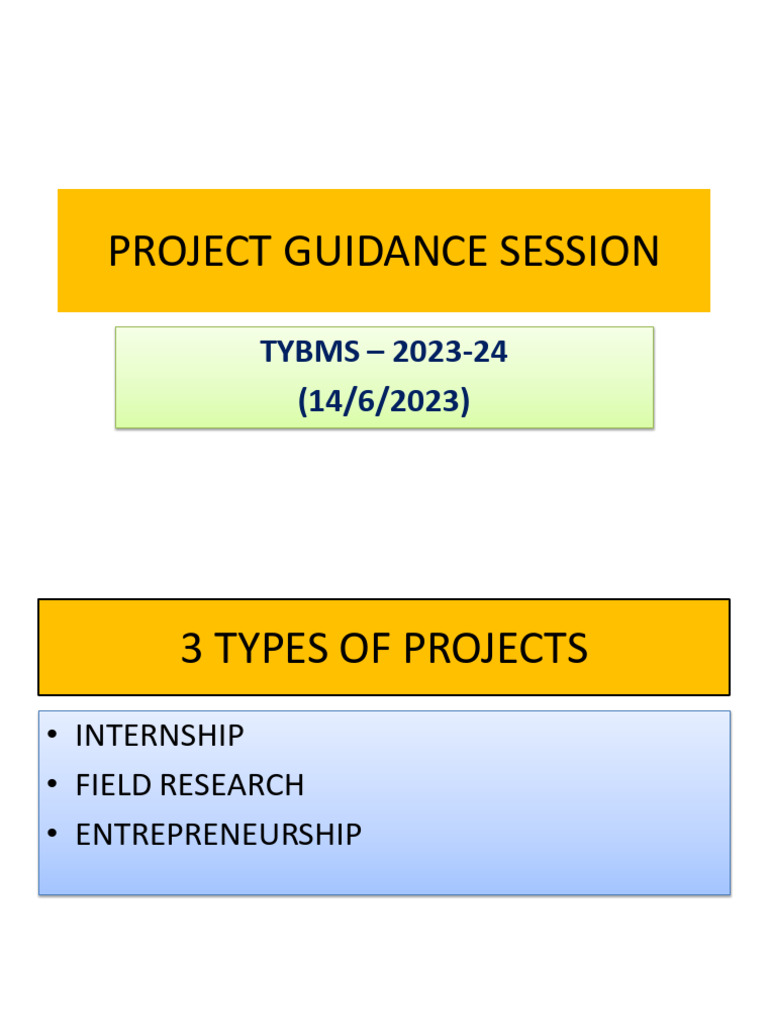 PROJECT GUIDANCE SESSION

TYBMS – 2023-24
(14/6/2023)

3 TYPES OF PROJECTS

• INTERNSHIP
• FIELD RESEARCH
• ENTREPRENEURSHIP